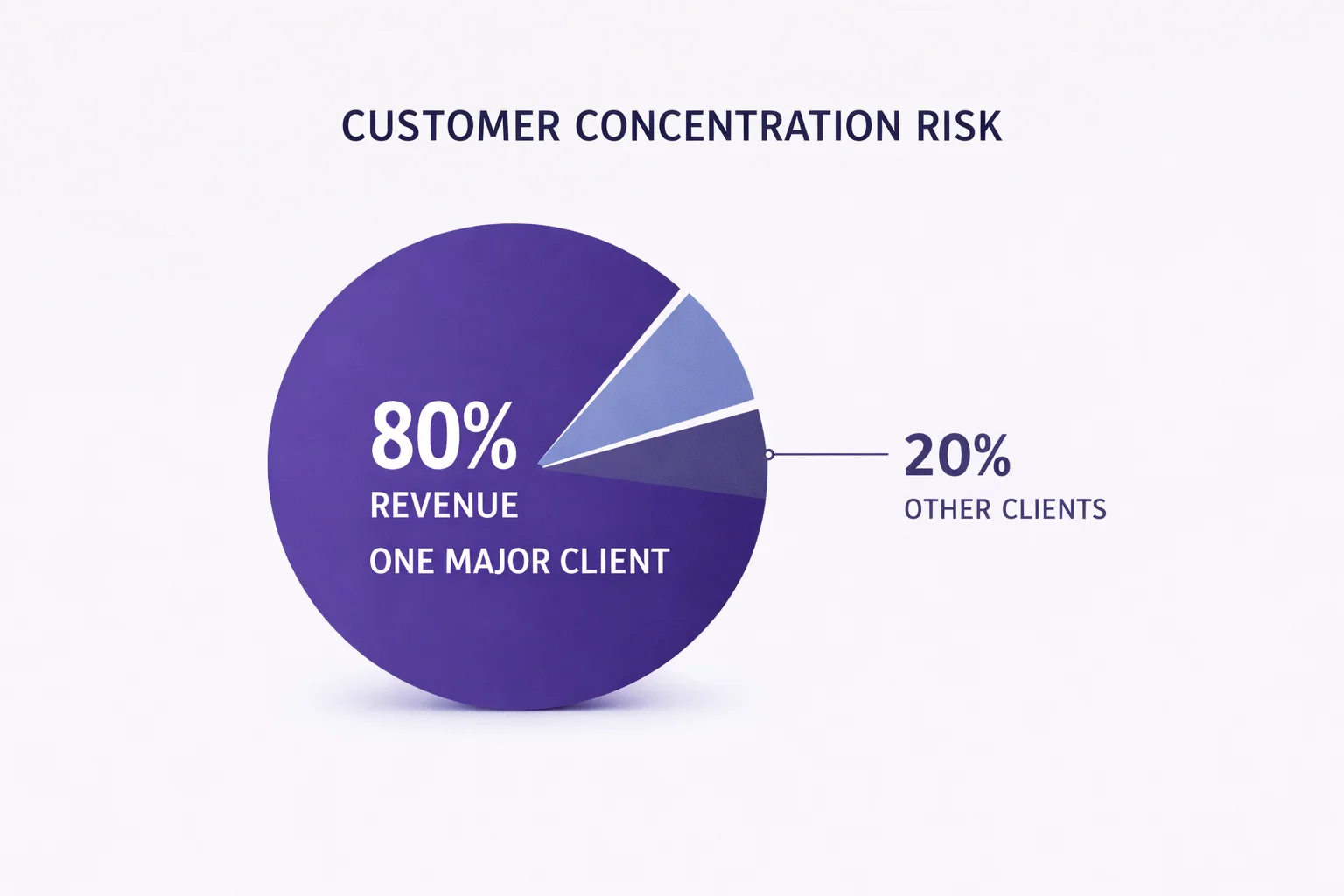 CUSTOMER CONCENTRATION RISK

80%
REVENUE
ONE MAJOR CLIENT

20%
OTHER CLIENTS